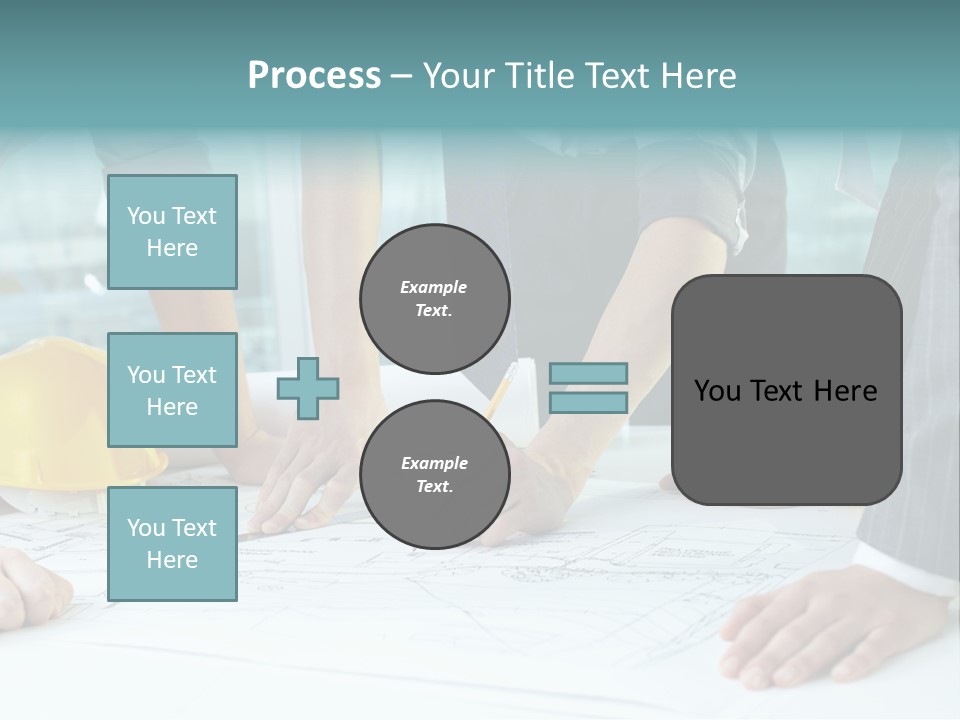 Process – Your Title Text Here

You Text Here

You Text Here

You Text Here

Example Text.

Example Text.

You Text Here